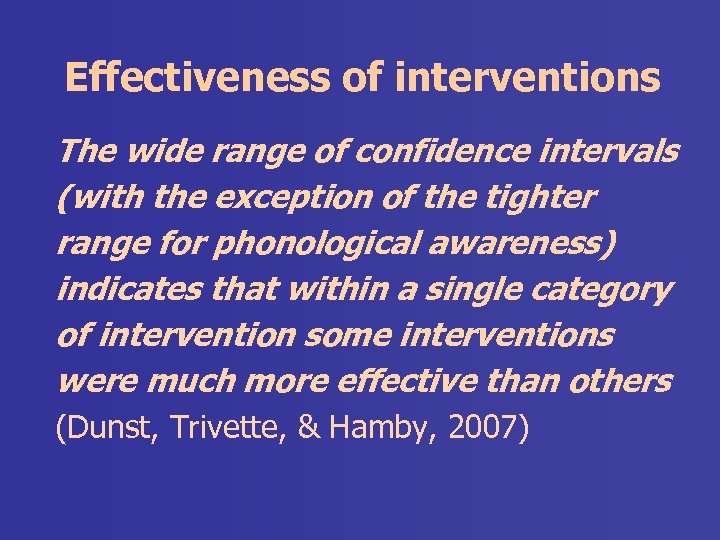 Effectiveness of interventions

The wide range of confidence intervals (with the exception of the tighter range for phonological awareness) indicates that within a single category of intervention some interventions were much more effective than others (Dunst, Trivette, & Hamby, 2007)